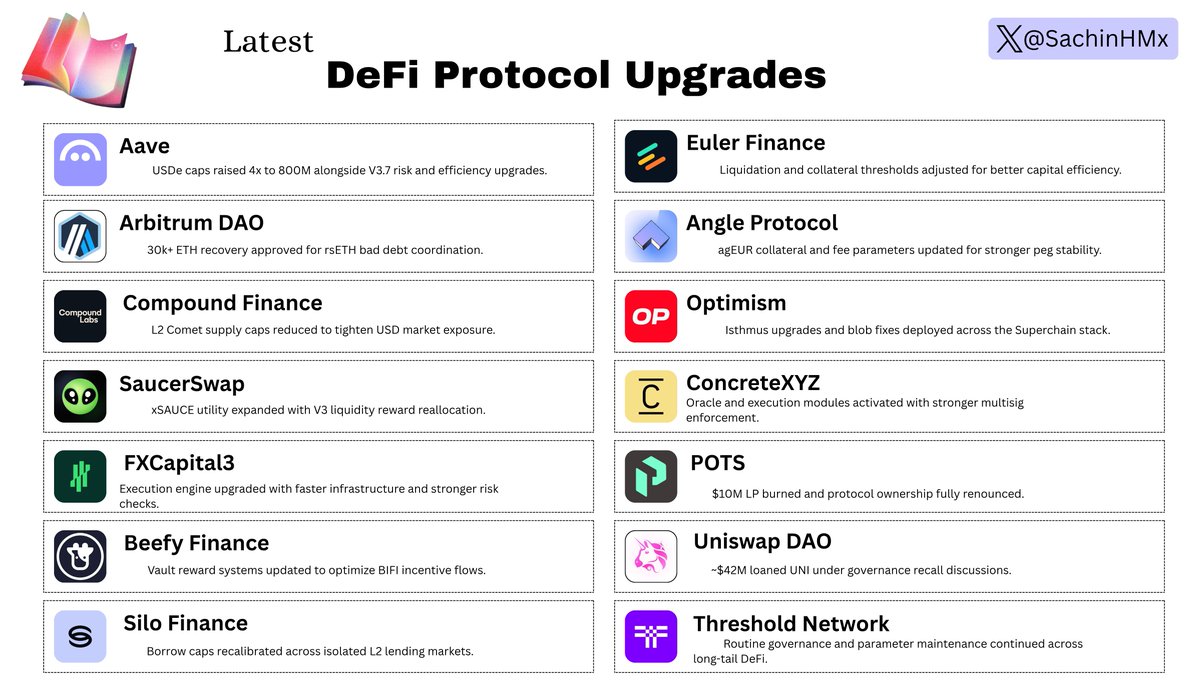 Latest
DeFi Protocol Upgrades

@SachinHMx

Aave
USDe caps raised 4x to 800M alongside V3.7 risk and efficiency upgrades.

Arbitrum DAO
30k+ ETH recovery approved for rsETH bad debt coordination.

Compound Labs
Compound Finance
L2 Comet supply caps reduced to tighten USD market exposure.

SaucerSwap
xSAUCE utility expanded with V3 liquidity reward reallocation.

FXCapital3
Execution engine upgraded with faster infrastructure and stronger risk checks.

Beefy Finance
Vault reward systems updated to optimize BIFI incentive flows.

Silo Finance
Borrow caps recalibrated across isolated L2 lending markets.

Euler Finance
Liquidation and collateral thresholds adjusted for better capital efficiency.

Angle Protocol
agEUR collateral and fee parameters updated for stronger peg stability.

OP
Optimism
Isthmus upgrades and blob fixes deployed across the Superchain stack.

ConcreteXYZ
Oracle and execution modules activated with stronger multisig enforcement.

POTS
$10M LP burned and protocol ownership fully renounced.

Uniswap DAO
~$42M loaned UNI under governance recall discussions.

Threshold Network
Routine governance and parameter maintenance continued across long-tail DeFi.